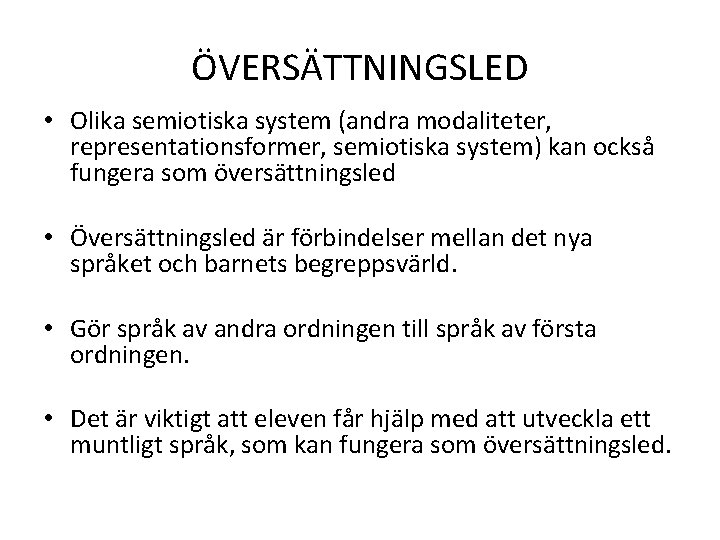 ÖVERSÄTTNINGSLED

• Olika semiotiska system (andra modaliteter, representationsformer, semiotiska system) kan också fungera som översättningsled

• Översättningsled är förbindelser mellan det nya språket och barnets begreppsvärld.

• Gör språk av andra ordningen till språk av första ordningen.

• Det är viktigt att eleven får hjälp med att utveckla ett muntligt språk, som kan fungera som översättningsled.